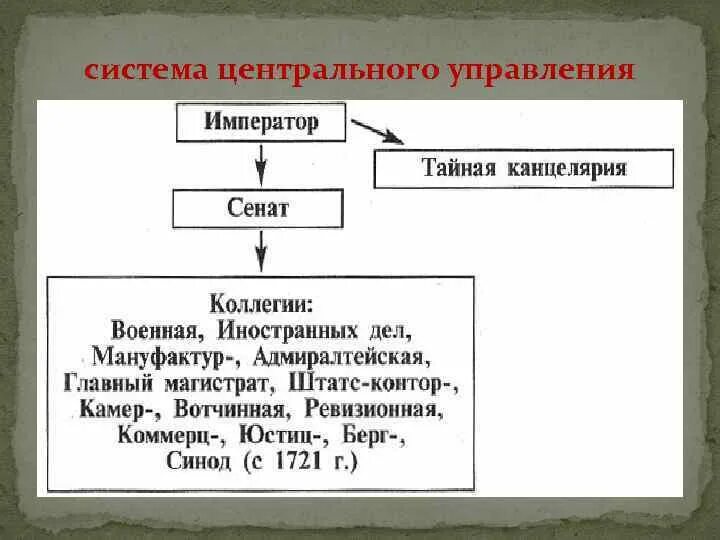 система центрального управления

Император

Тайная канцелярия

Сенат

Коллегии:
Военная, Иностранных дел, Мануфактур-, Адмиралтейская, Главный магистрат, Штатс-контор-, Камер-, Вотчинная, Ревизионная, Коммерц-, Юстиц-, Берг-, Синод (с 1721 г.)